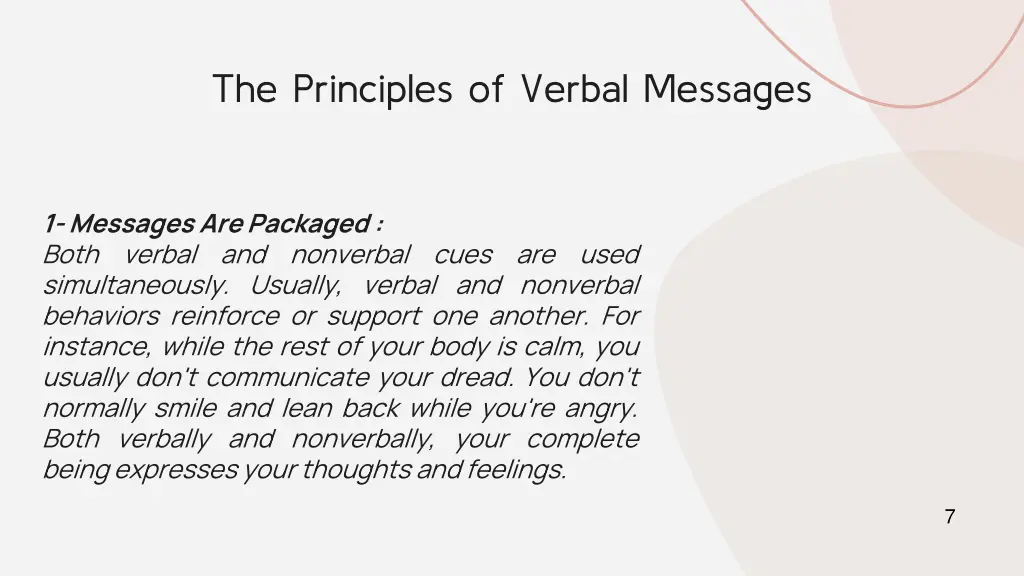 The Principles of Verbal Messages

1- Messages Are Packaged :
Both verbal and nonverbal cues are used simultaneously. Usually, verbal and nonverbal behaviors reinforce or support one another. For instance, while the rest of your body is calm, you usually don't communicate your dread. You don't normally smile and lean back while you're angry. Both verbally and nonverbally, your complete being expresses your thoughts and feelings.

7